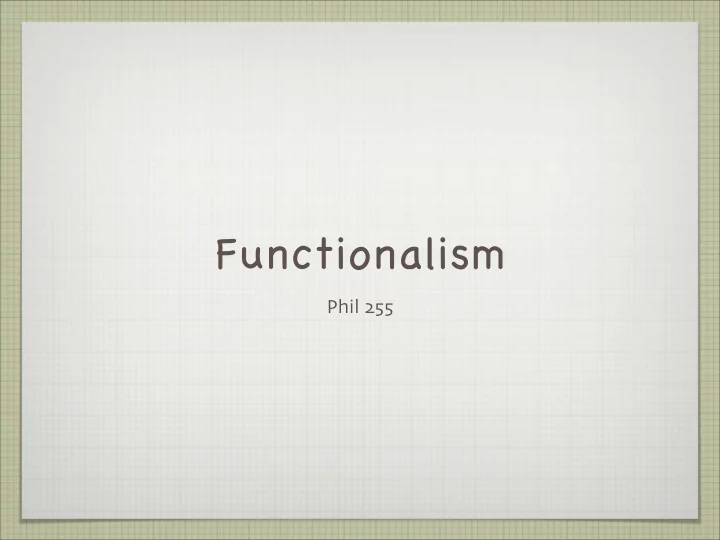 Functionalism

Phil 255